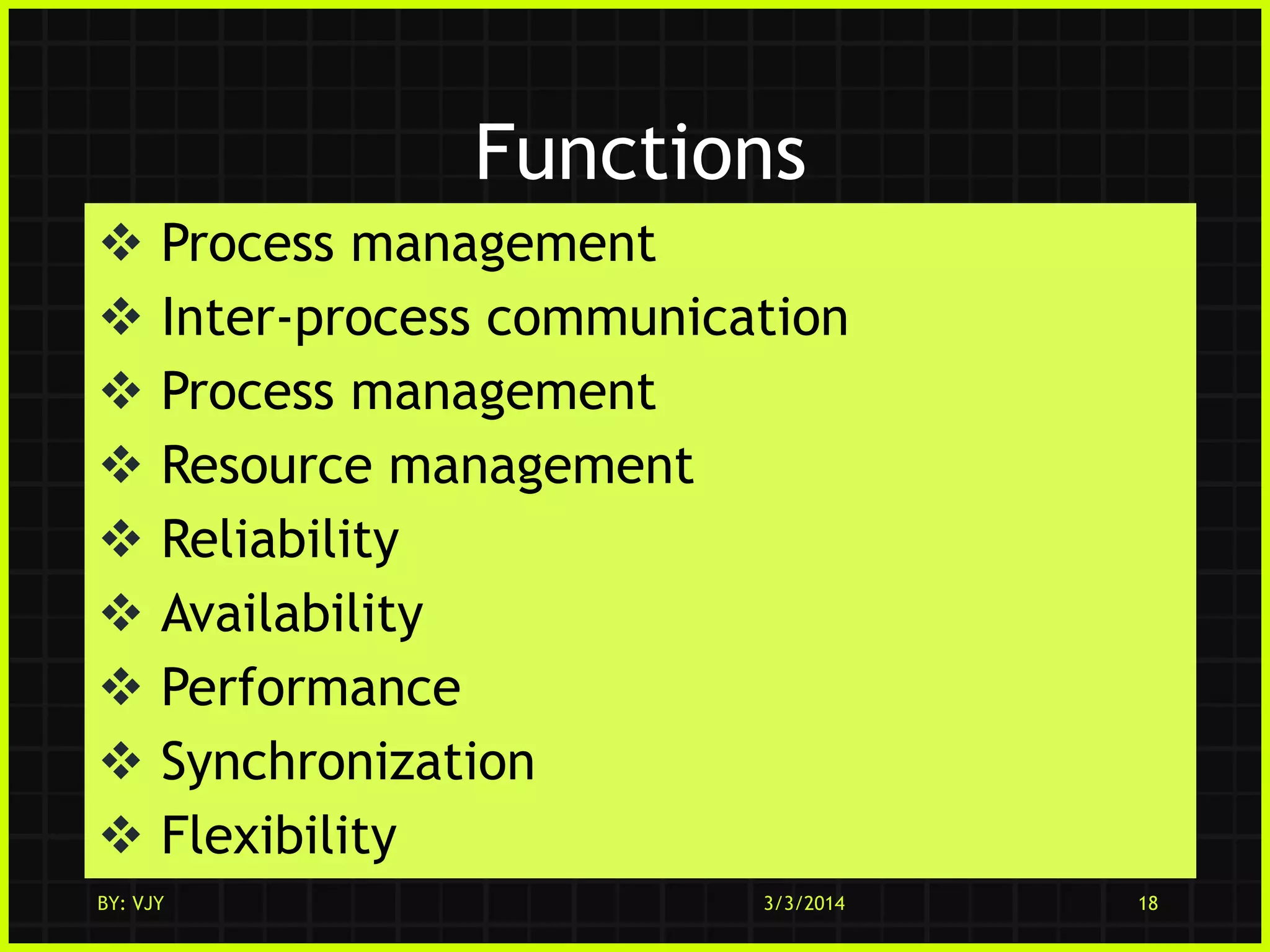 Functions

❖ Process management
❖ Inter-process communication
❖ Process management
❖ Resource management
❖ Reliability
❖ Availability
❖ Performance
❖ Synchronization
❖ Flexibility

BY: VJY

3/3/2014

18